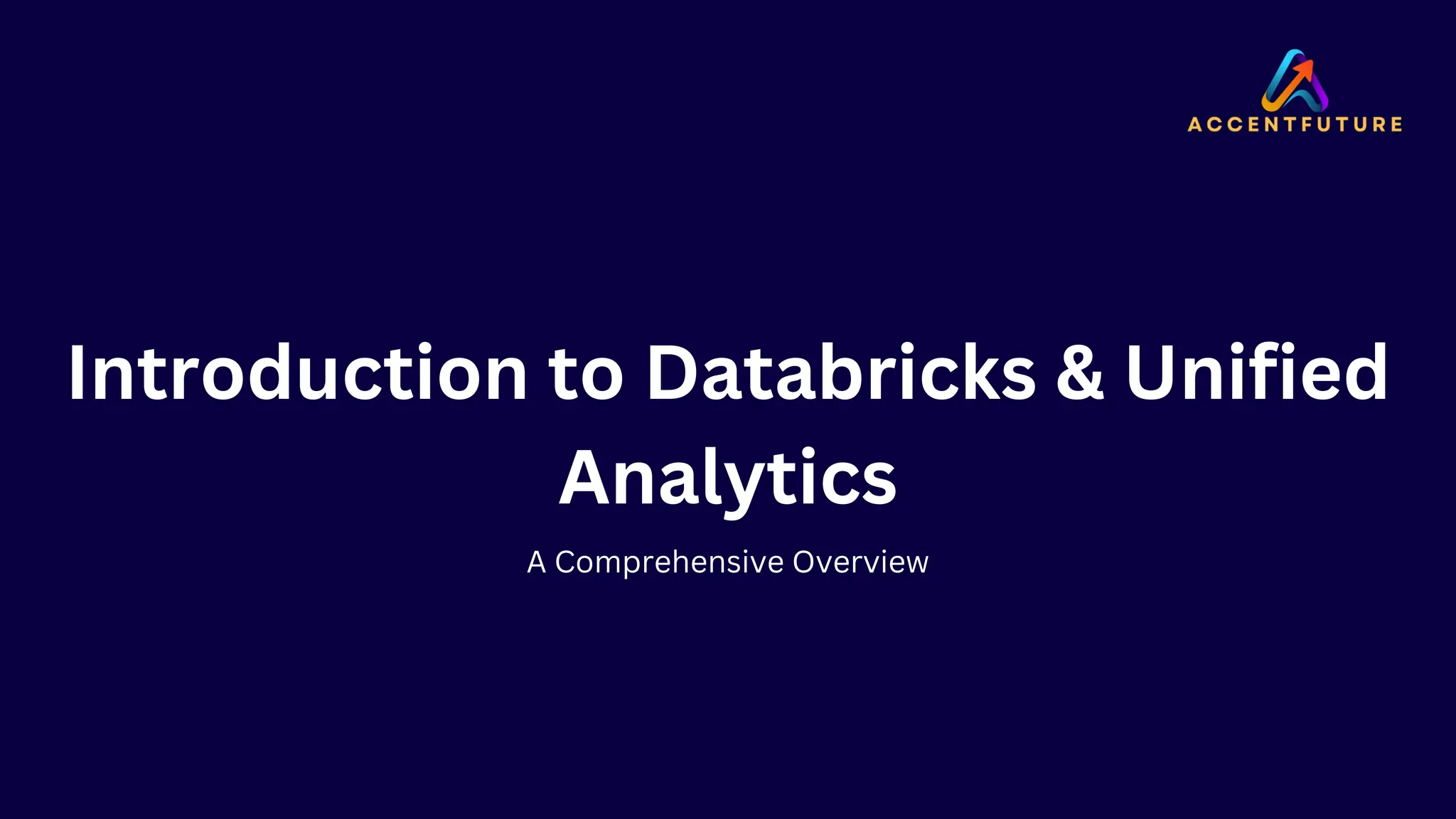 ACCENTFUTURE

Introduction to Databricks & Unified Analytics

A Comprehensive Overview